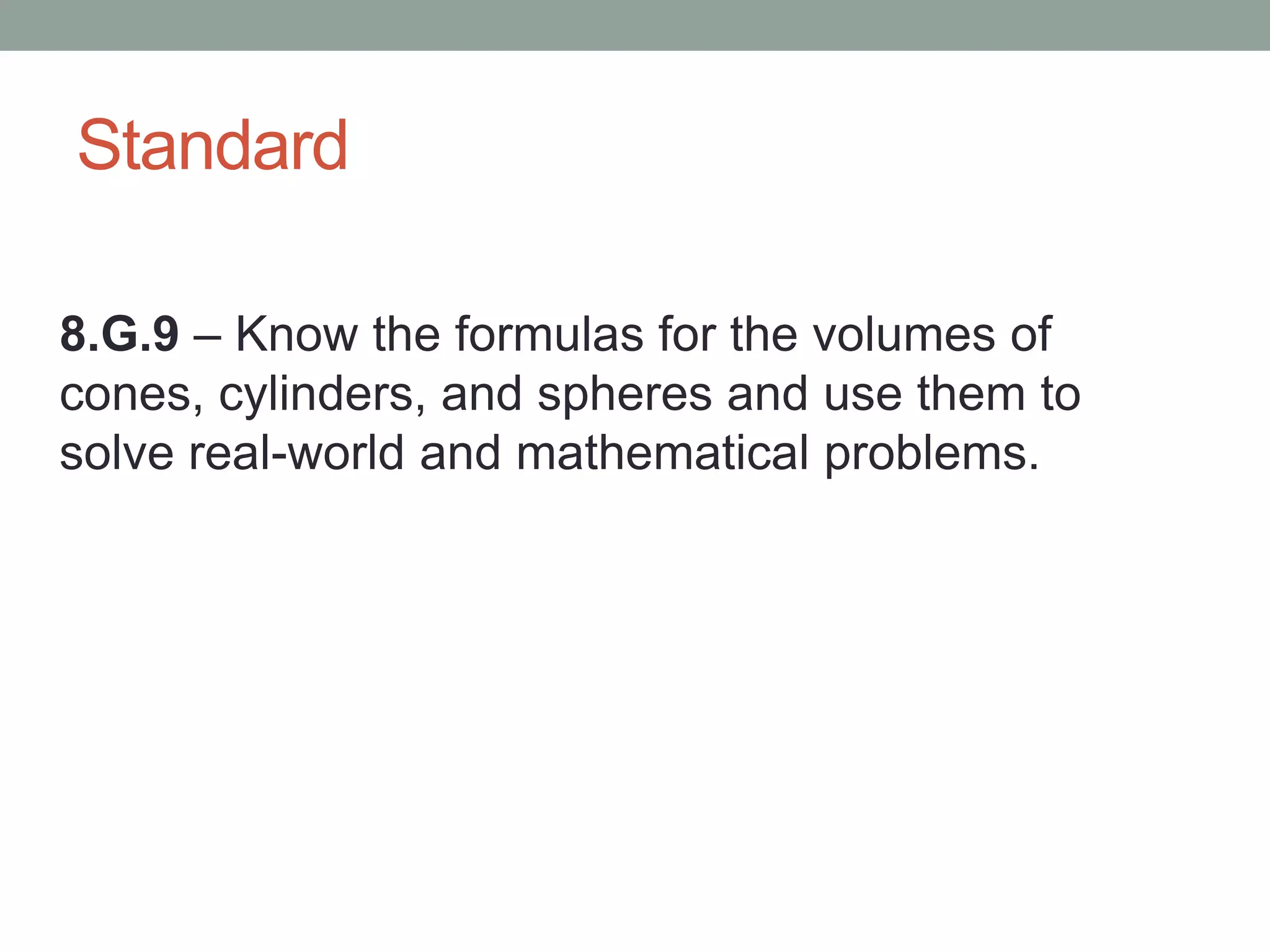 Standard

8.G.9 – Know the formulas for the volumes of cones, cylinders, and spheres and use them to solve real-world and mathematical problems.